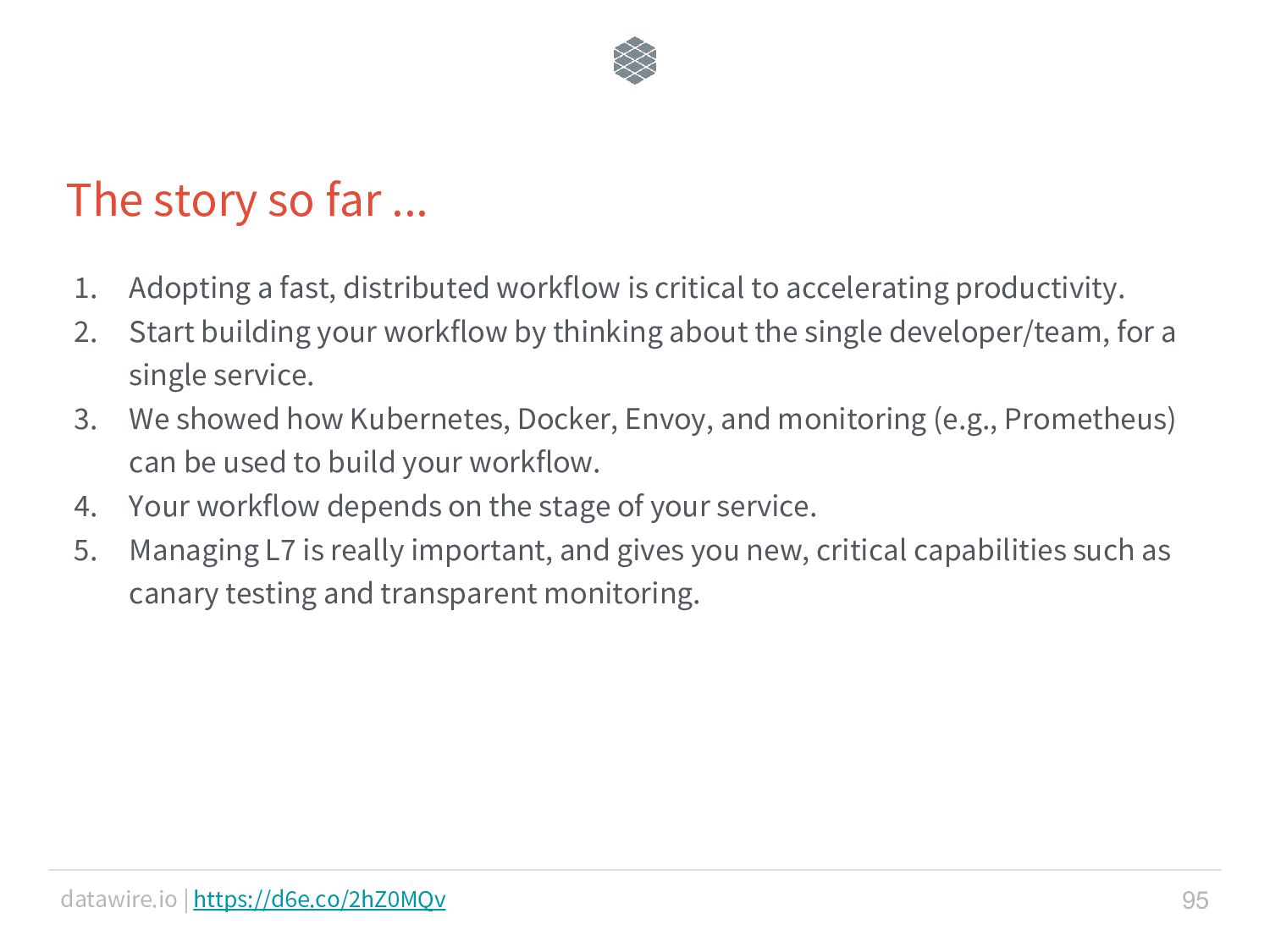 The story so far ...

1. Adopting a fast, distributed workflow is critical to accelerating productivity.
2. Start building your workflow by thinking about the single developer/team, for a single service.
3. We showed how Kubernetes, Docker, Envoy, and monitoring (e.g., Prometheus) can be used to build your workflow.
4. Your workflow depends on the stage of your service.
5. Managing L7 is really important, and gives you new, critical capabilities such as canary testing and transparent monitoring.

datawire.io | https://d6e.co/2hZ0MQv

95